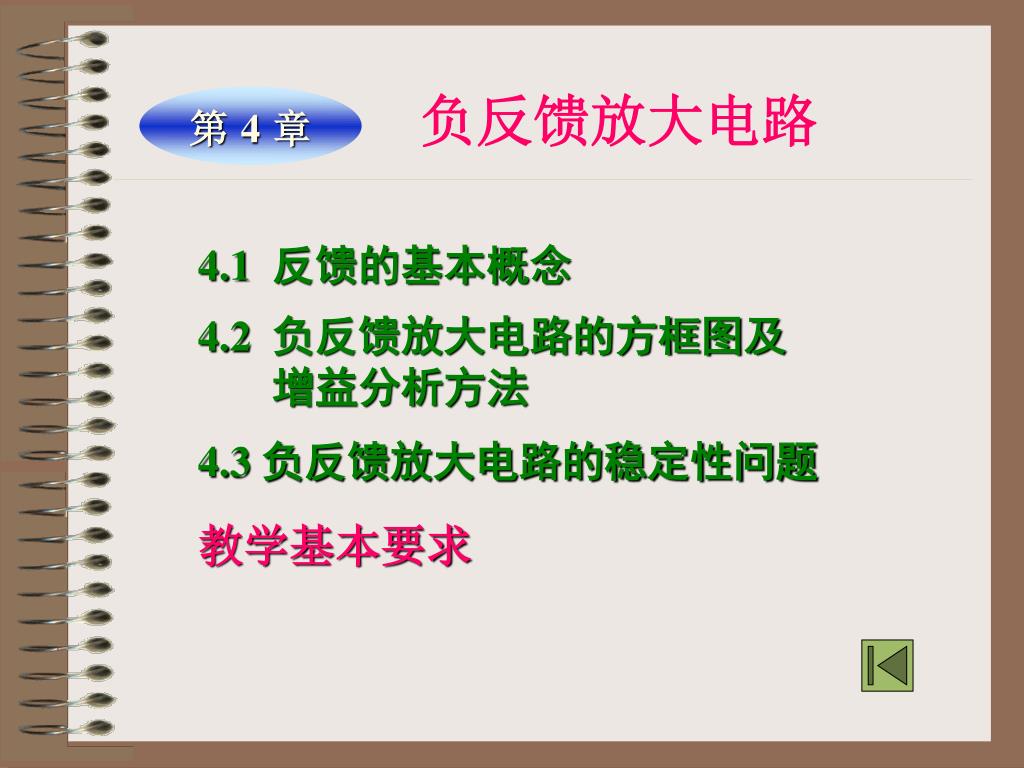 第 4 章

负反馈放大电路

4.1 反馈的基本概念

4.2 负反馈放大电路的方框图及增益分析方法

4.3 负反馈放大电路的稳定性问题

教学基本要求